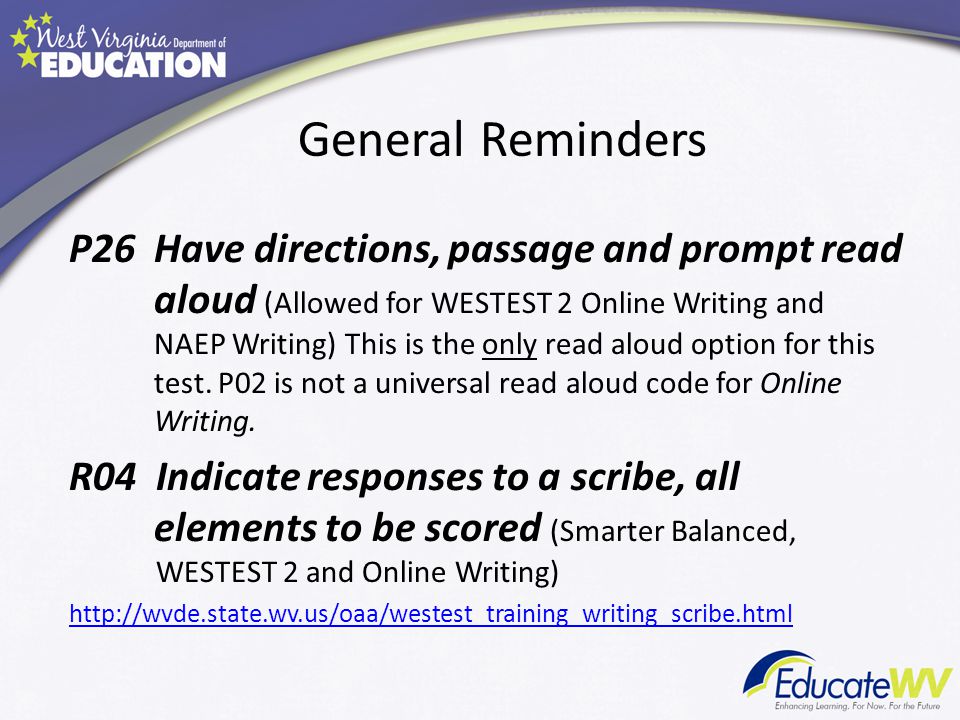 West Virginia Department of EDUCATION

General Reminders

P26 Have directions, passage and prompt read aloud (Allowed for WESTEST 2 Online Writing and NAEP Writing) This is the only read aloud option for this test. P02 is not a universal read aloud code for Online Writing.

R04 Indicate responses to a scribe, all elements to be scored (Smarter Balanced, WESTEST 2 and Online Writing)

http://wvde.state.wv.us/oaa/westest_training_writing_scribe.html

EducateWV
Enhancing Learning. For Now. For the Future